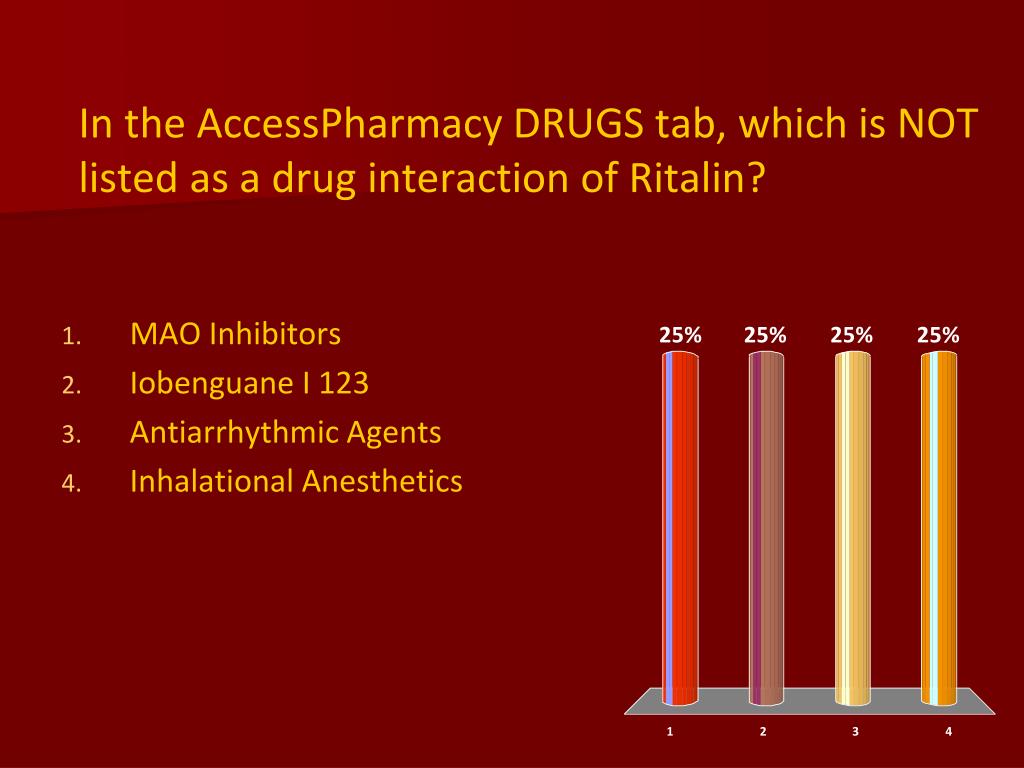 In the AccessPharmacy DRUGS tab, which is NOT listed as a drug interaction of Ritalin?

1. MAO Inhibitors
2. Iobenguane I 123
3. Antiarrhythmic Agents
4. Inhalational Anesthetics

25% 25% 25% 25%

1 2 3 4